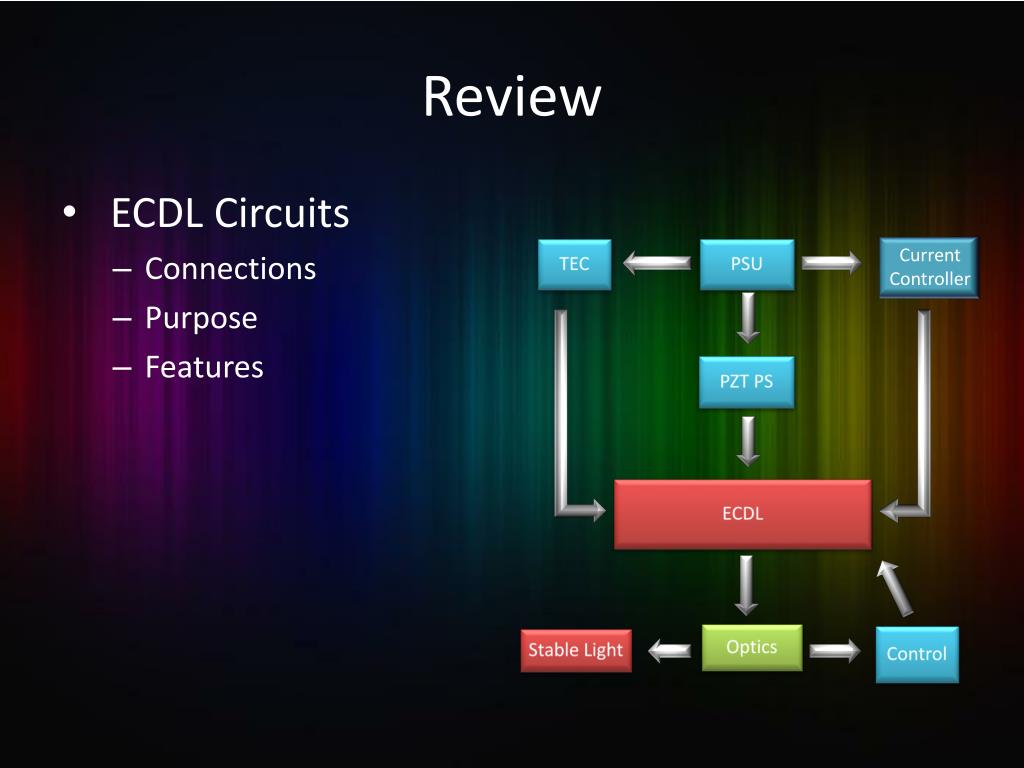 Review

• ECDL Circuits
– Connections
– Purpose
– Features

TEC

PSU

Current Controller

PZT PS

ECDL

Stable Light

Optics

Control